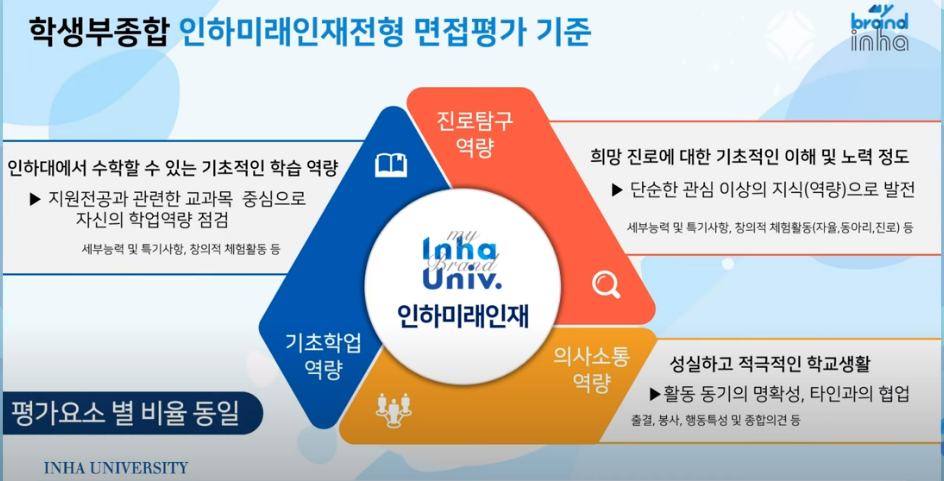 학생부종합 인하미래인재전형 면접평가 기준

my brand inha

인하대에서 수학할 수 있는 기초적인 학습 역량

▶ 지원전공과 관련한 교과목 중심으로 자신의 학업역량 점검

세부능력 및 특기사항, 창의적 체험활동 등

진로탐구 역량

희망 진로에 대한 기초적인 이해 및 노력 정도

▶ 단순한 관심 이상의 지식(역량)으로 발전

세부능력 및 특기사항, 창의적 체험활동(자율,동아리,진로) 등

my Inha Brand Univ.

인하미래인재

기초학업 역량

의사소통 역량

성실하고 적극적인 학교생활

▶활동 동기의 명확성, 타인과의 협업

출결, 봉사, 행동특성 및 종합의견 등

평가요소 별 비율 동일

INHA UNIVERSITY